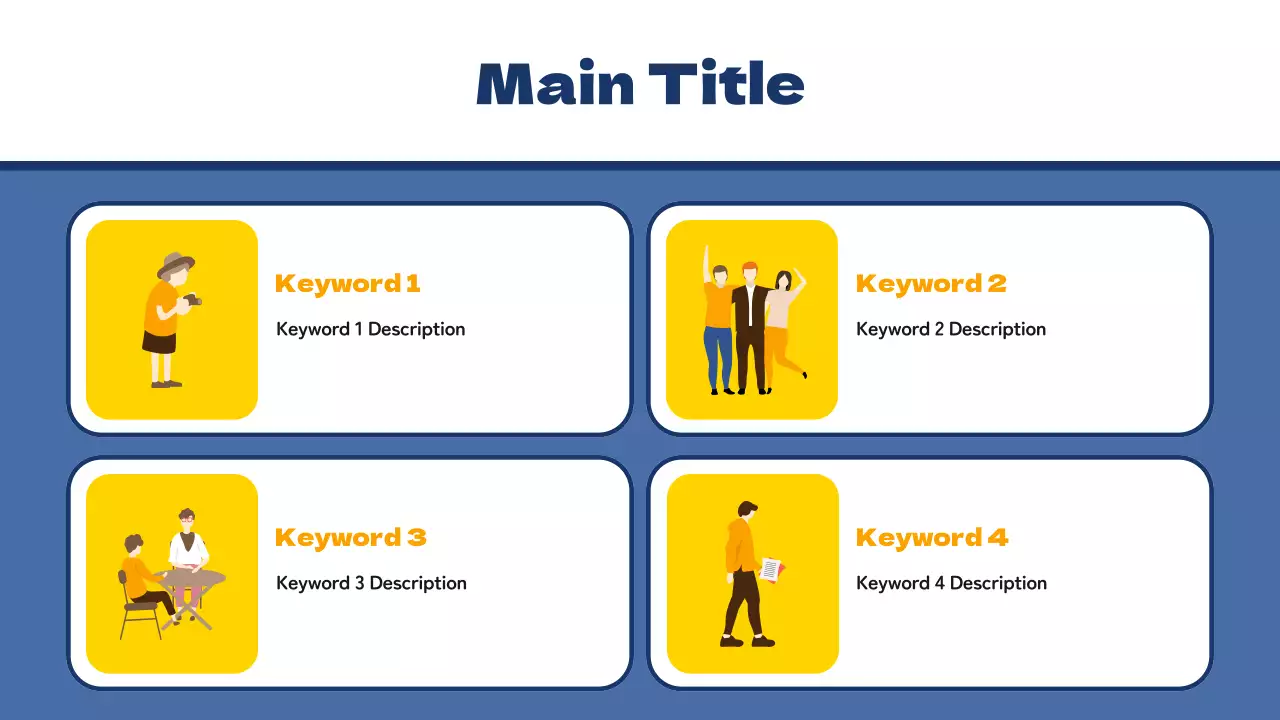 Main Title

Keyword 1

Keyword 1 Description

Keyword 2

Keyword 2 Description

Keyword 3

Keyword 3 Description

Keyword 4

Keyword 4 Description